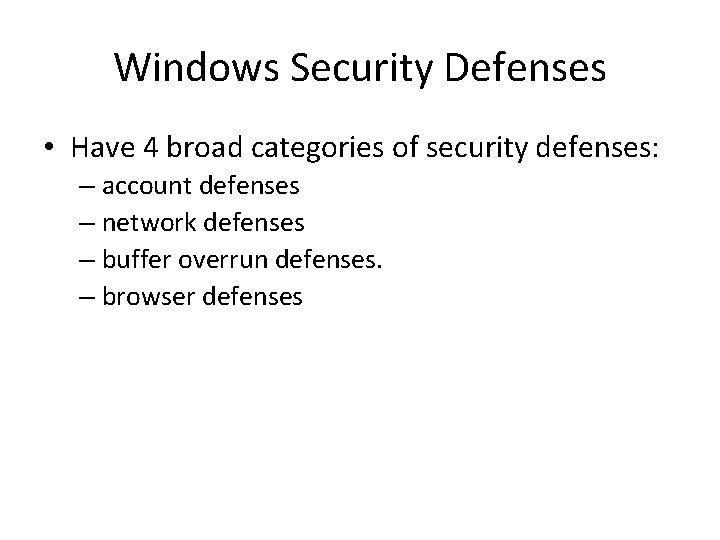 Windows Security Defenses

• Have 4 broad categories of security defenses:
– account defenses
– network defenses
– buffer overrun defenses.
– browser defenses